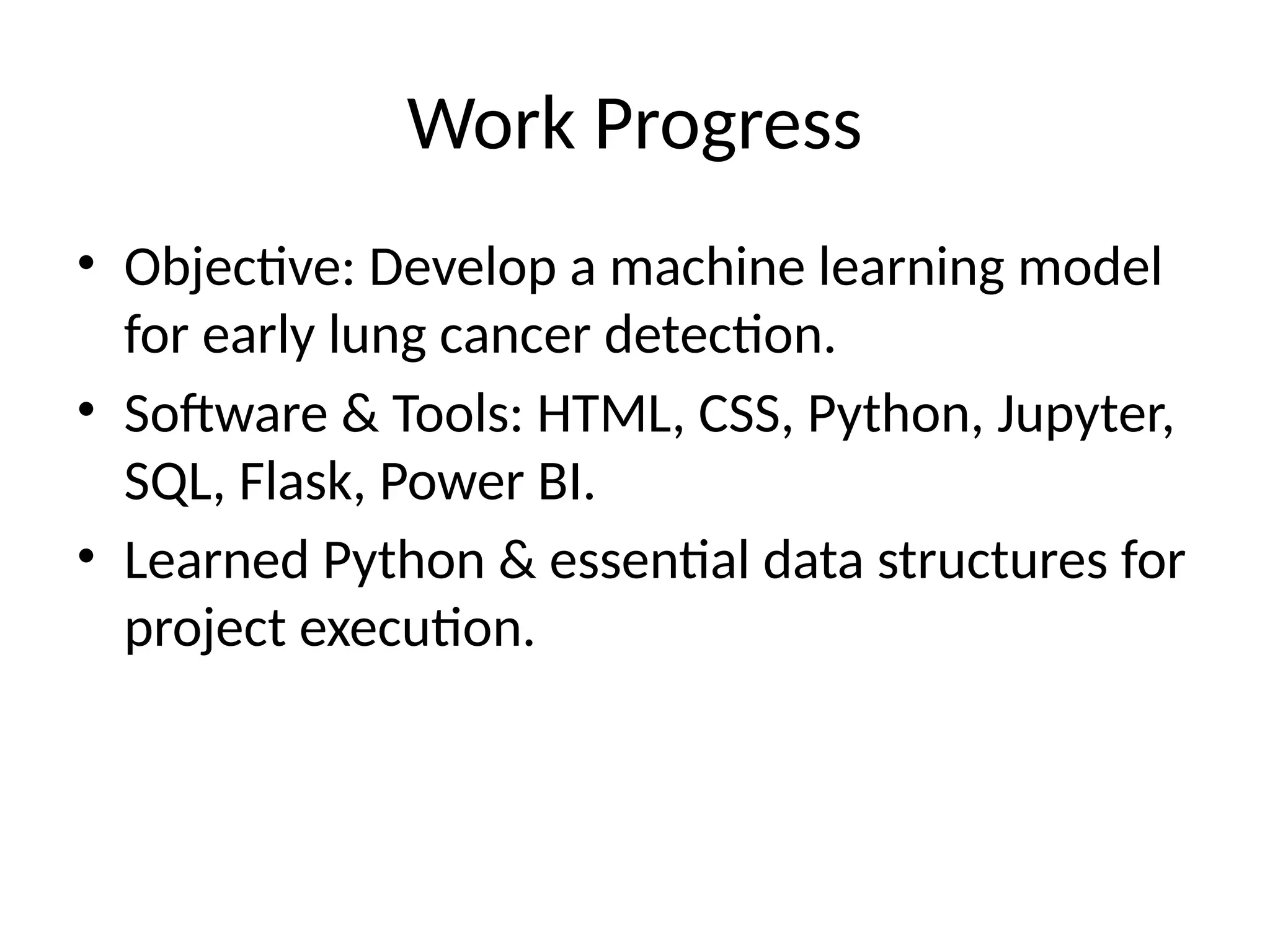 Work Progress

• Objective: Develop a machine learning model for early lung cancer detection.
• Software & Tools: HTML, CSS, Python, Jupyter, SQL, Flask, Power BI.
• Learned Python & essential data structures for project execution.